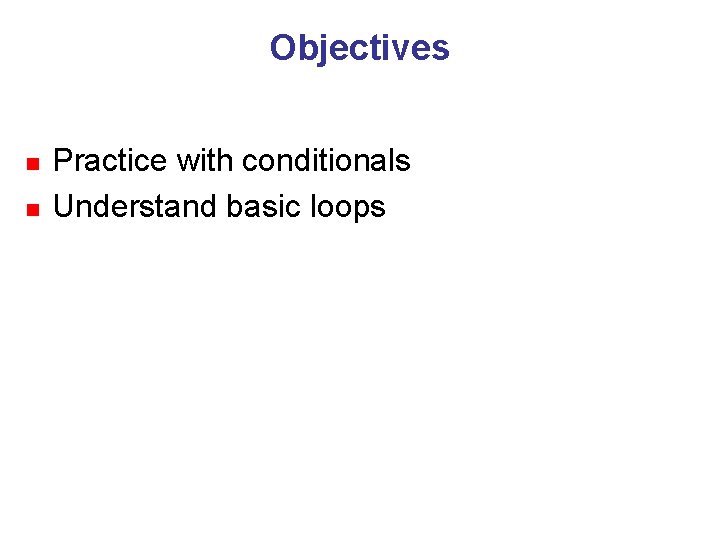 Objectives

- Practice with conditionals
- Understand basic loops